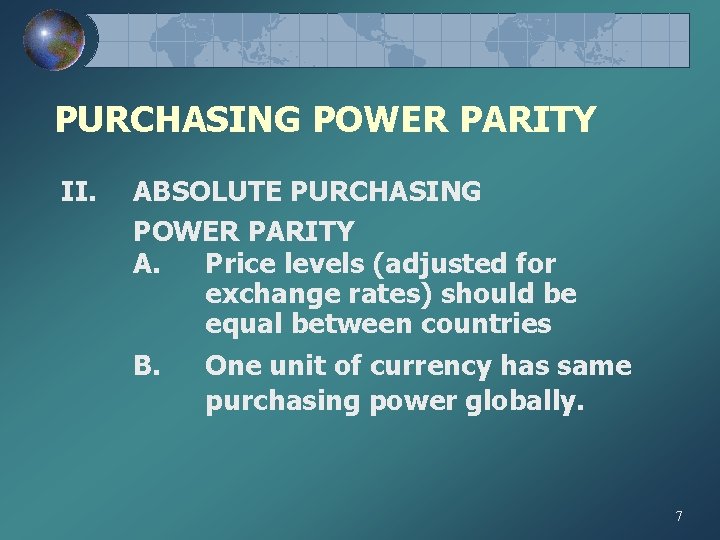 PURCHASING POWER PARITY

II. ABSOLUTE PURCHASING POWER PARITY

A. Price levels (adjusted for exchange rates) should be equal between countries

B. One unit of currency has same purchasing power globally.

7